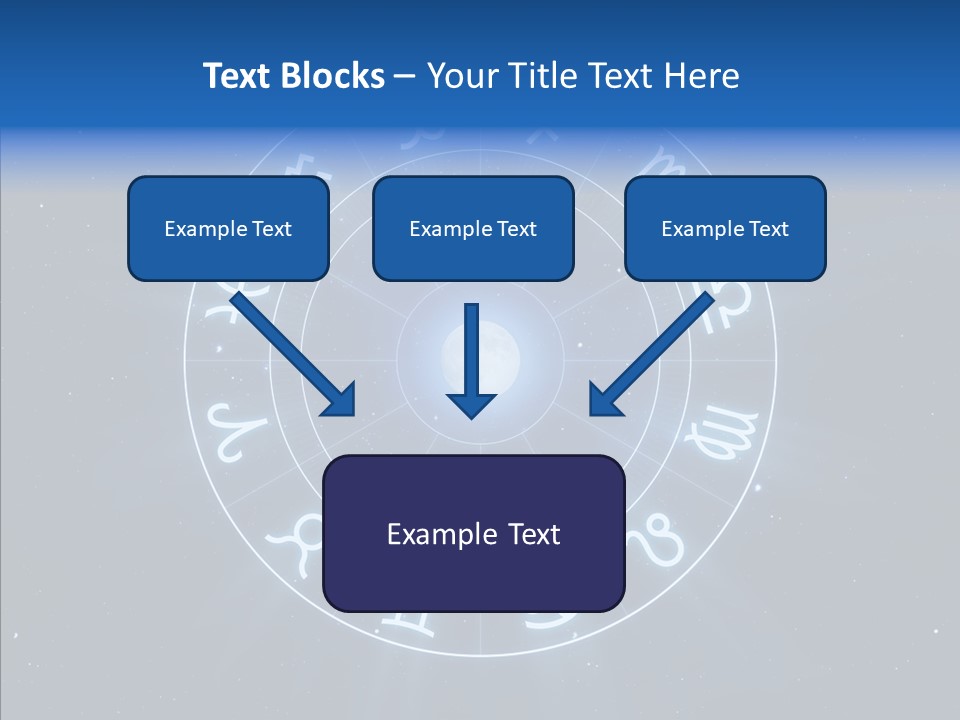 Text Blocks – Your Title Text Here

Example Text

Example Text

Example Text

Example Text